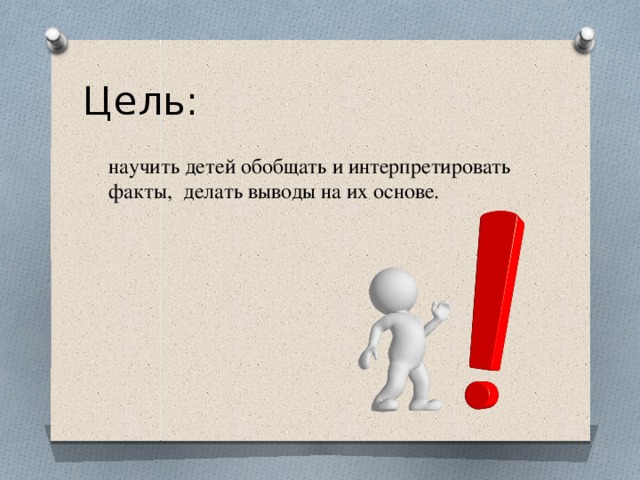 Цель:

научить детей обобщать и интерпретировать факты, делать выводы на их основе.